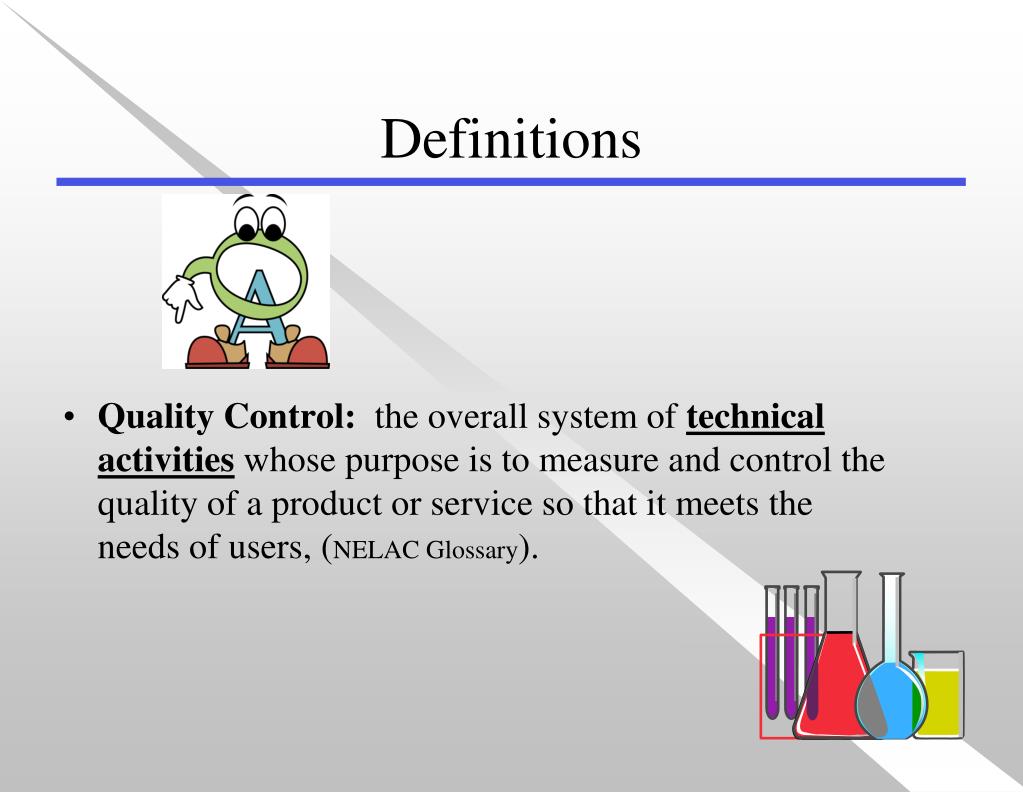 Definitions

A

• Quality Control: the overall system of technical activities whose purpose is to measure and control the quality of a product or service so that it meets the needs of users, (NELAC Glossary).